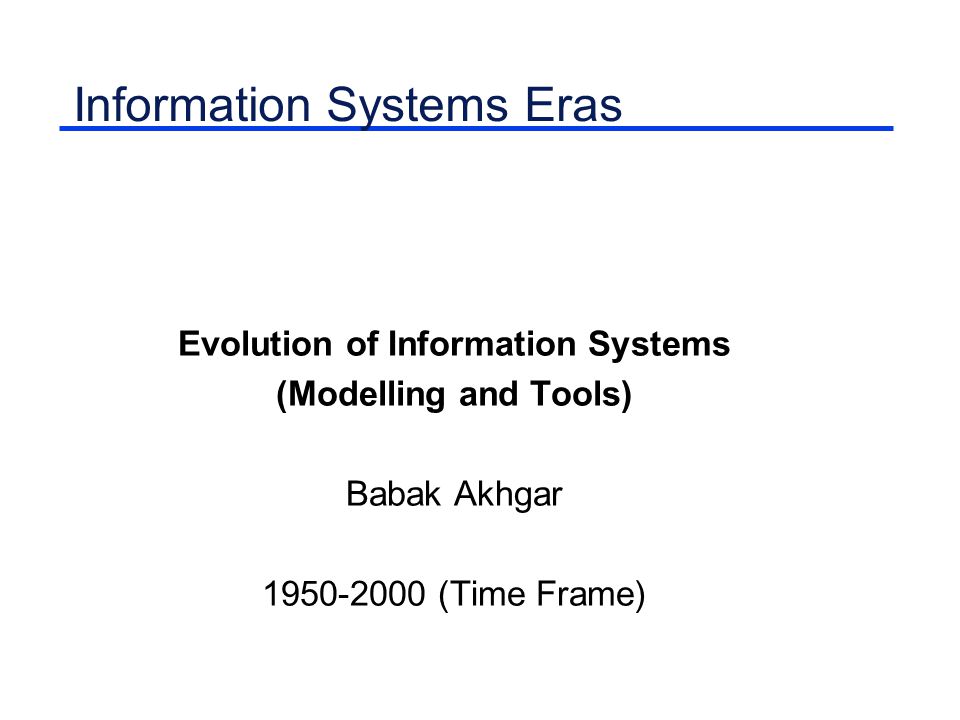 Information Systems Eras

Evolution of Information Systems
(Modelling and Tools)

Babak Akhgar

1950-2000 (Time Frame)